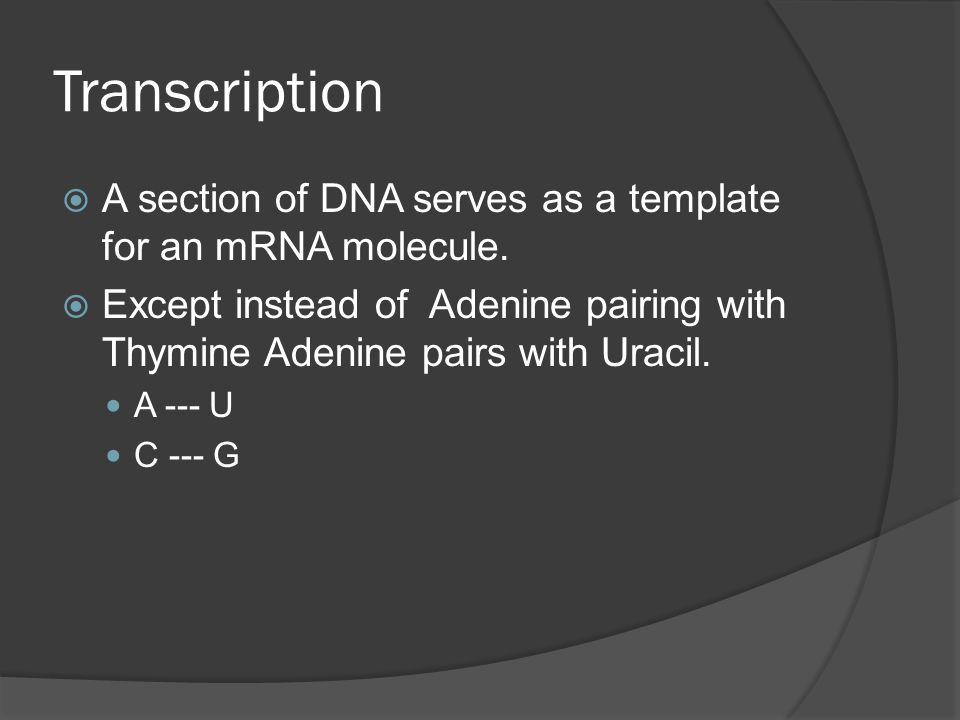 Transcription

A section of DNA serves as a template for an mRNA molecule.

Except instead of  Adenine pairing with Thymine Adenine pairs with Uracil.

A --- U

C --- G